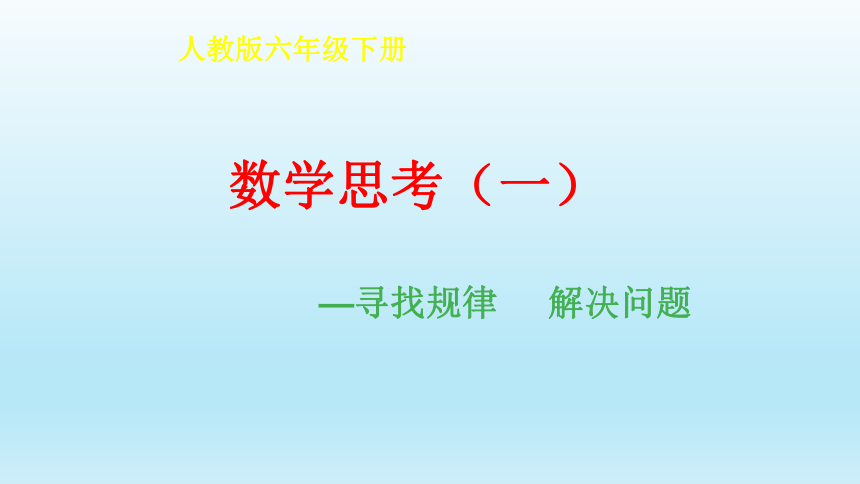 人教版六年级下册

数学思考（一）

—寻找规律　解决问题